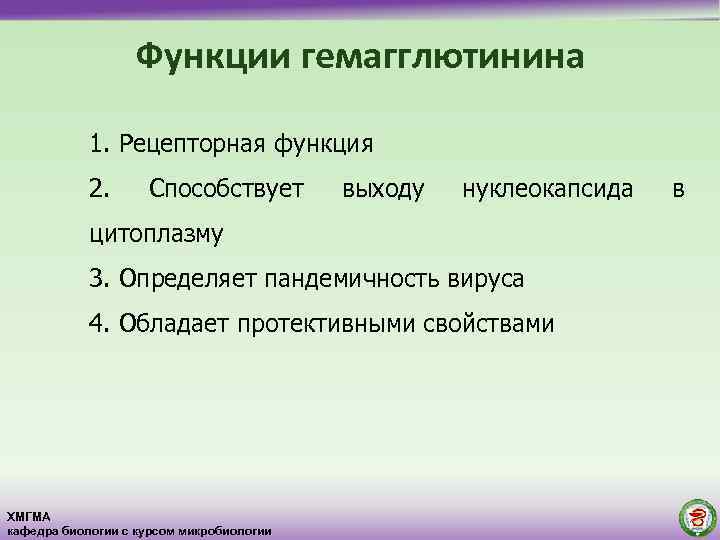 Функции гемагглютинина

1. Рецепторная функция

2. Способствует выходу нуклеокапсида в цитоплазму

3. Определяет пандемичность вируса

4. Обладает протективными свойствами

ХМГМА
кафедра биологии с курсом микробиологии